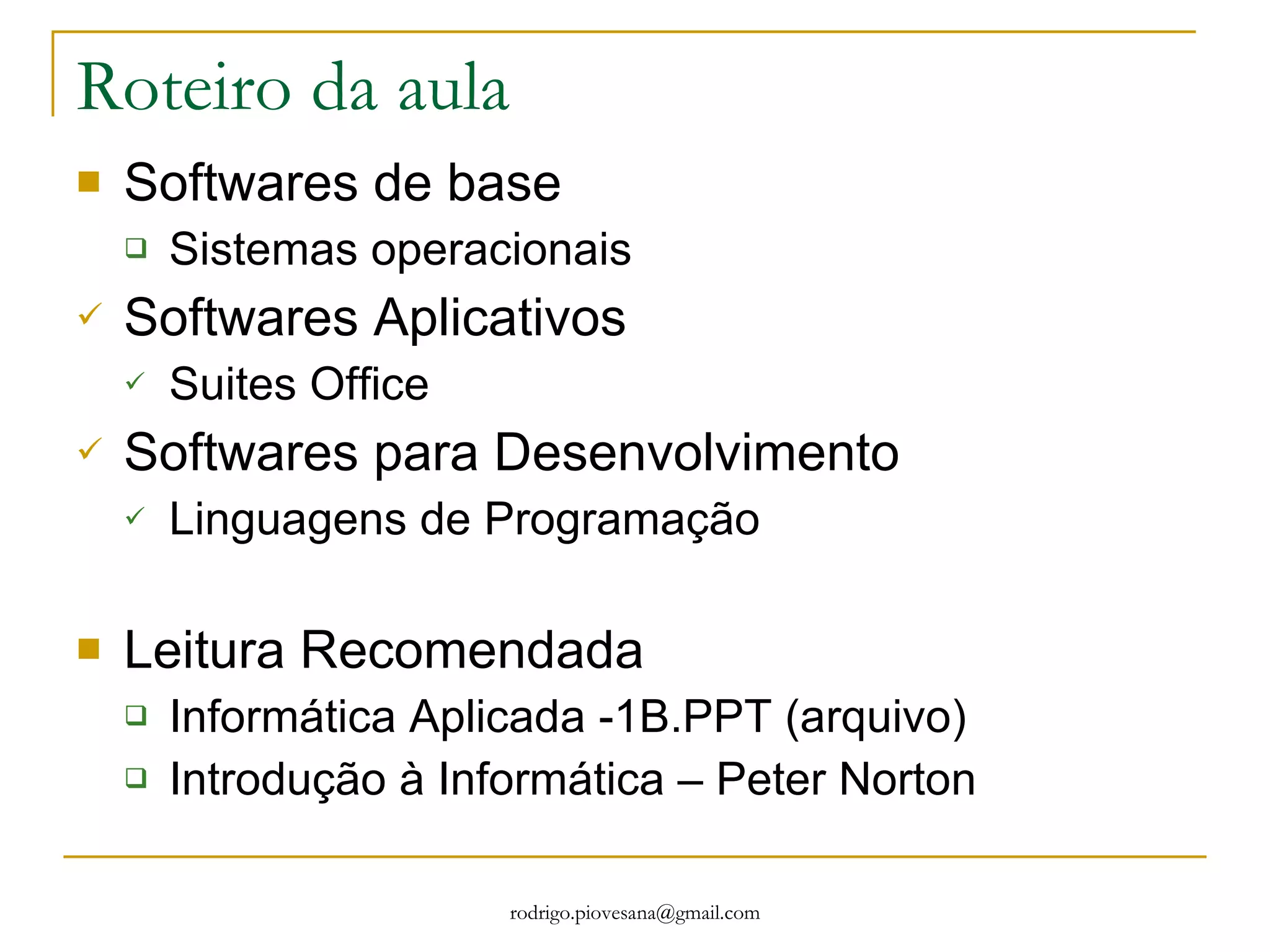 Roteiro da aula

- Softwares de base
  - Sistemas operacionais
- Softwares Aplicativos
  - Suites Office
- Softwares para Desenvolvimento
  - Linguagens de Programação

- Leitura Recomendada
  - Informática Aplicada -1B.PPT (arquivo)
  - Introdução à Informática – Peter Norton

rodrigo.piovesana@gmail.com